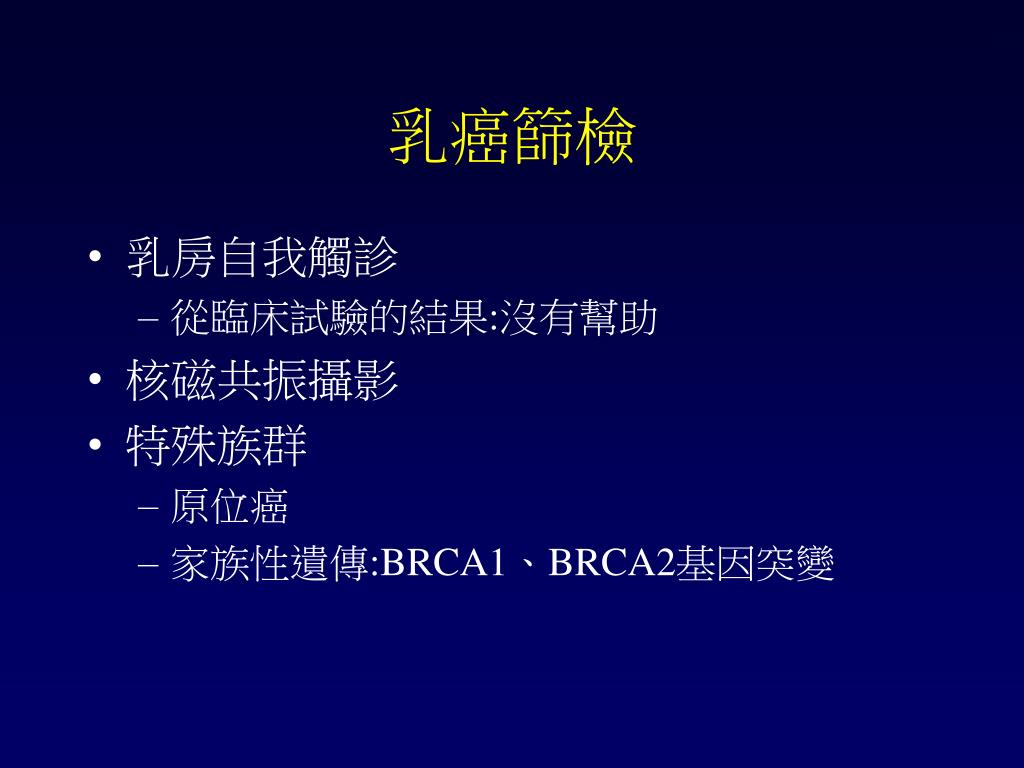 乳癌篩檢

• 乳房自我觸診
  – 從臨床試驗的結果:沒有幫助
• 核磁共振攝影
• 特殊族群
  – 原位癌
  – 家族性遺傳:BRCA1、BRCA2基因突變